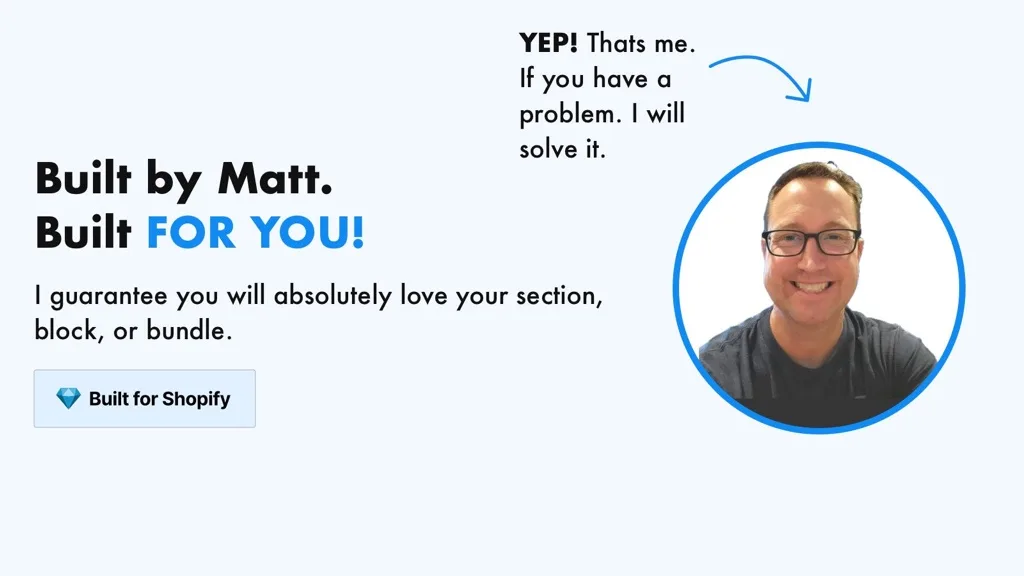 YEP! Thats me. If you have a problem. I will solve it.

Built by Matt.
Built FOR YOU!

I guarantee you will absolutely love your section, block, or bundle.

Built for Shopify